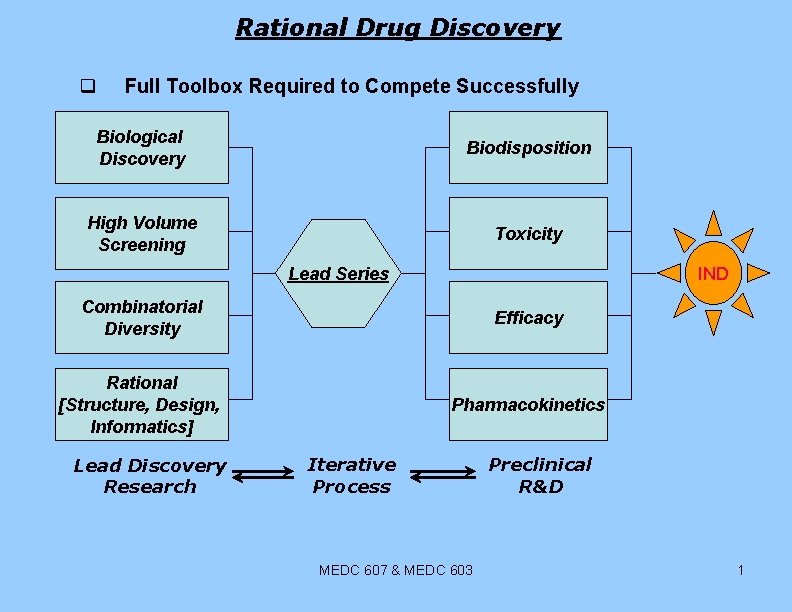 Rational Drug Discovery

❑ Full Toolbox Required to Compete Successfully

Biological Discovery

High Volume Screening

Combinatorial Diversity

Rational [Structure, Design, Informatics]

Lead Series

Biodisposition

Toxicity

Efficacy

Pharmacokinetics

IND

Lead Discovery Research

Iterative Process

Preclinical R&D

MEDC 607 & MEDC 603

1